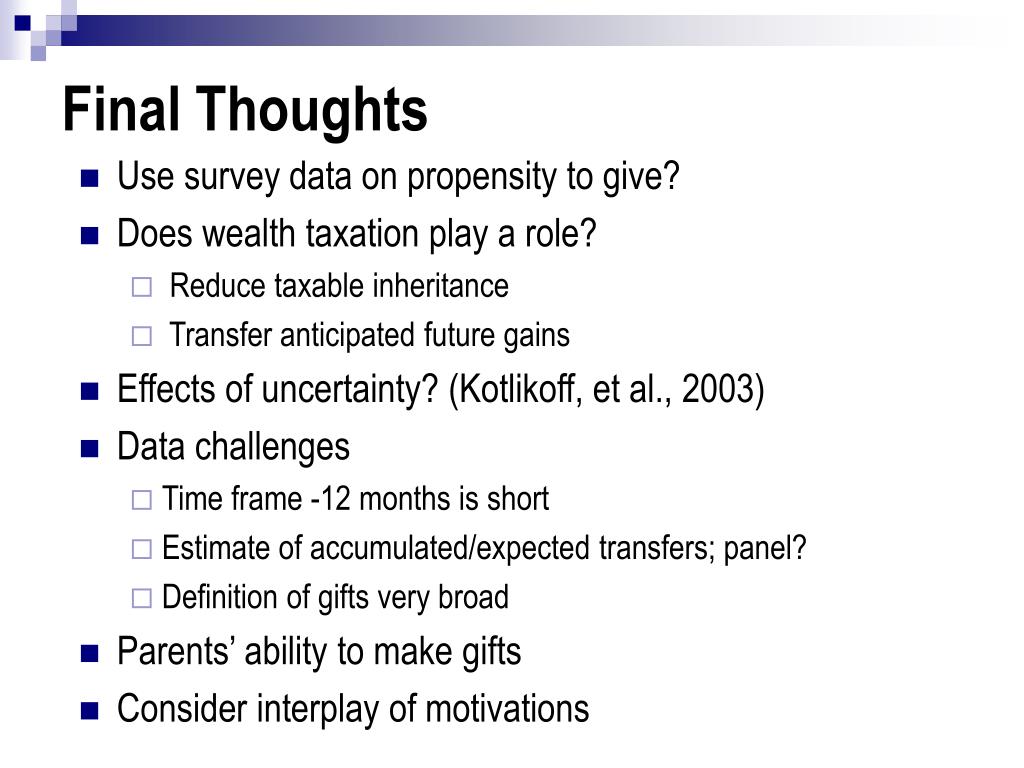 Final Thoughts

Use survey data on propensity to give?

Does wealth taxation play a role?

Reduce taxable inheritance

Transfer anticipated future gains

Effects of uncertainty? (Kotlikoff, et al., 2003)

Data challenges

Time frame -12 months is short

Estimate of accumulated/expected transfers; panel?

Definition of gifts very broad

Parents’ ability to make gifts

Consider interplay of motivations